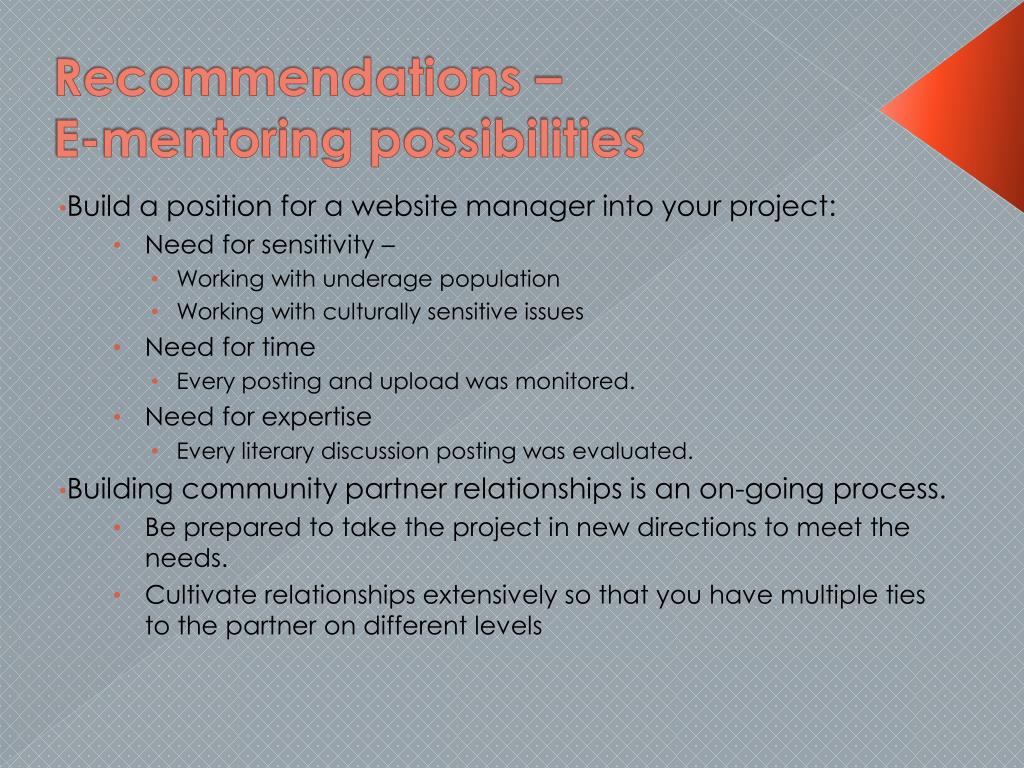 Recommendations –
E-mentoring possibilities

• Build a position for a website manager into your project:
  • Need for sensitivity –
    • Working with underage population
    • Working with culturally sensitive issues
  • Need for time
    • Every posting and upload was monitored.
  • Need for expertise
    • Every literary discussion posting was evaluated.
• Building community partner relationships is an on-going process.
  • Be prepared to take the project in new directions to meet the needs.
  • Cultivate relationships extensively so that you have multiple ties to the partner on different levels